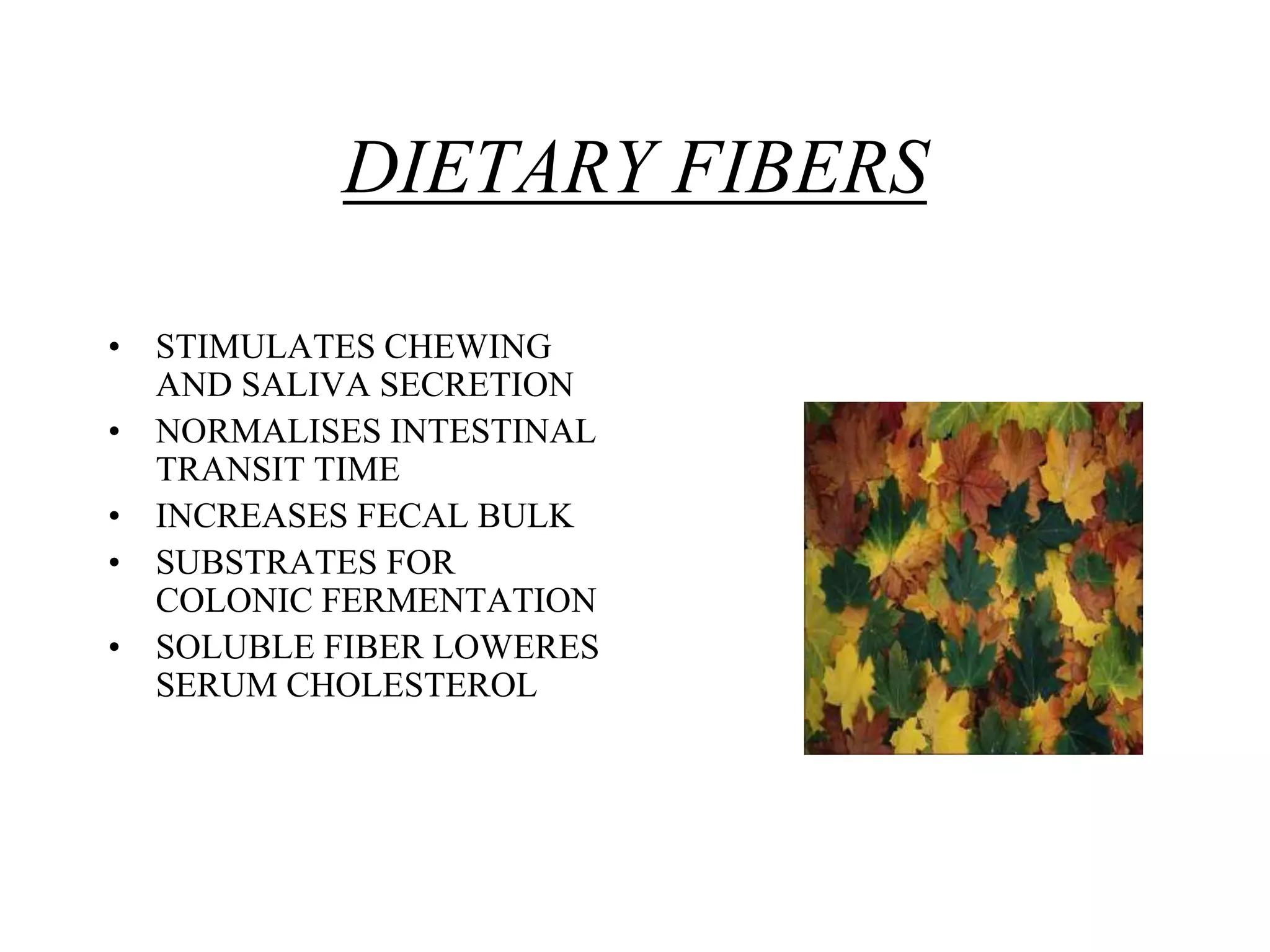 DIETARY FIBERS

• STIMULATES CHEWING AND SALIVA SECRETION
• NORMALISES INTESTINAL TRANSIT TIME
• INCREASES FECAL BULK
• SUBSTRATES FOR COLONIC FERMENTATION
• SOLUBLE FIBER LOWERES SERUM CHOLESTEROL